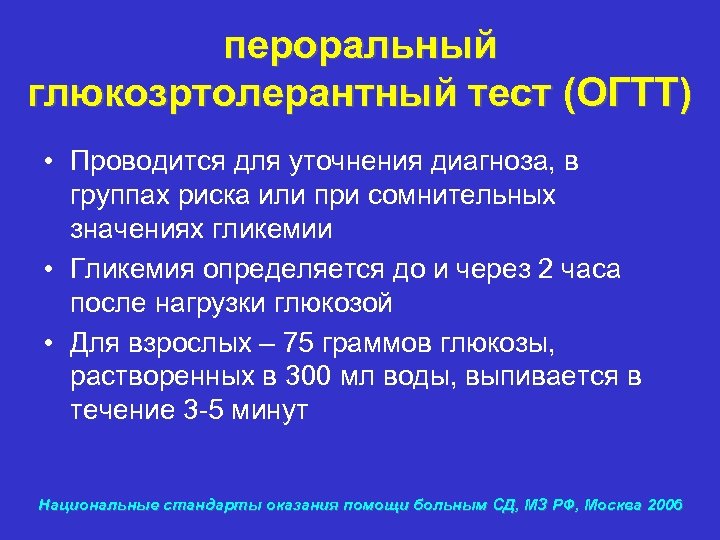 пероральный глюкозртолерантный тест (ОГТТ)

• Проводится для уточнения диагноза, в группах риска или при сомнительных значениях гликемии

• Гликемия определяется до и через 2 часа после нагрузки глюкозой

• Для взрослых – 75 граммов глюкозы, растворенных в 300 мл воды, выпивается в течение 3-5 минут

Национальные стандарты оказания помощи больным СД, МЗ РФ, Москва 2006